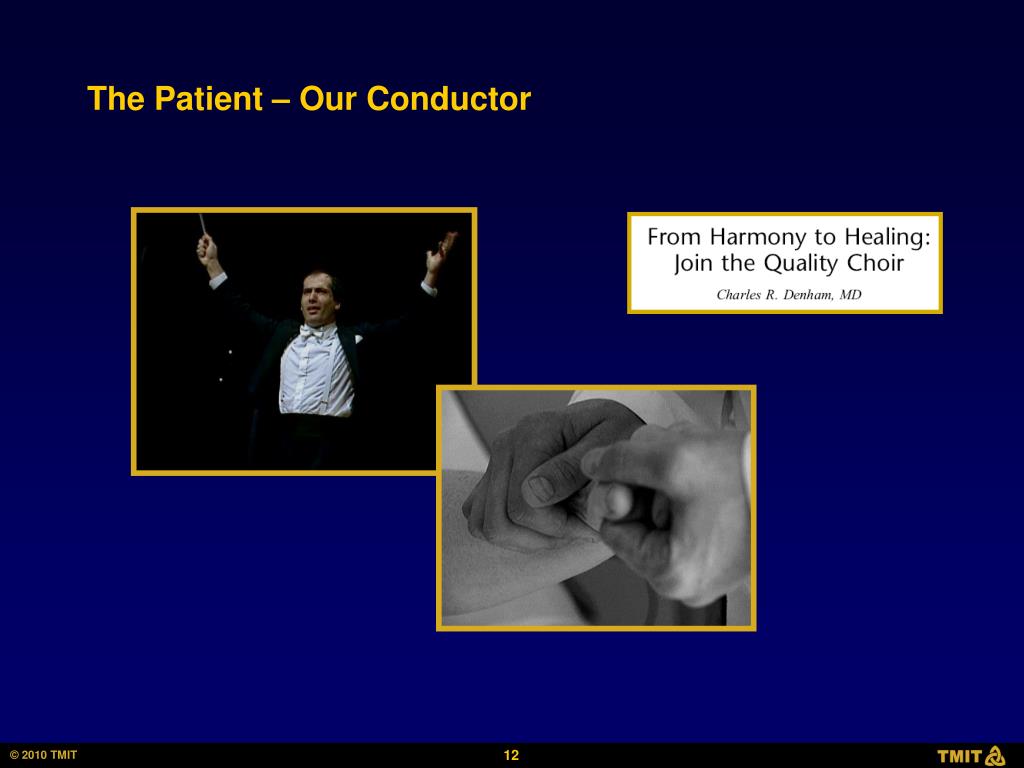 The Patient – Our Conductor

From Harmony to Healing: Join the Quality Choir

Charles R. Denham, MD

© 2010 TMIT

12

TMIT